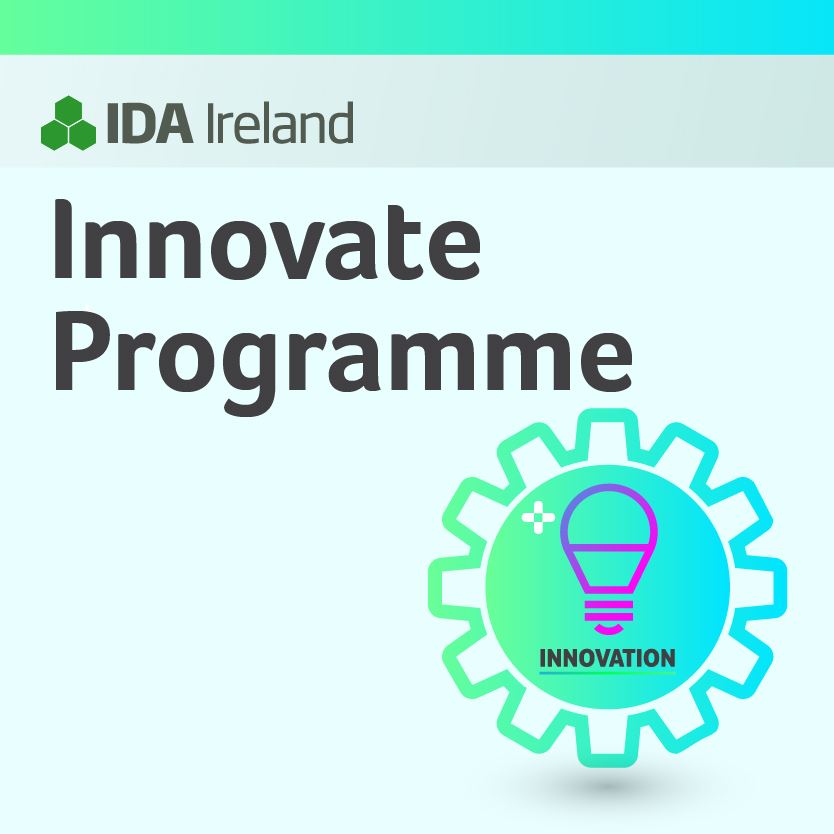 IDA Ireland

Innovate Programme

INNOVATION